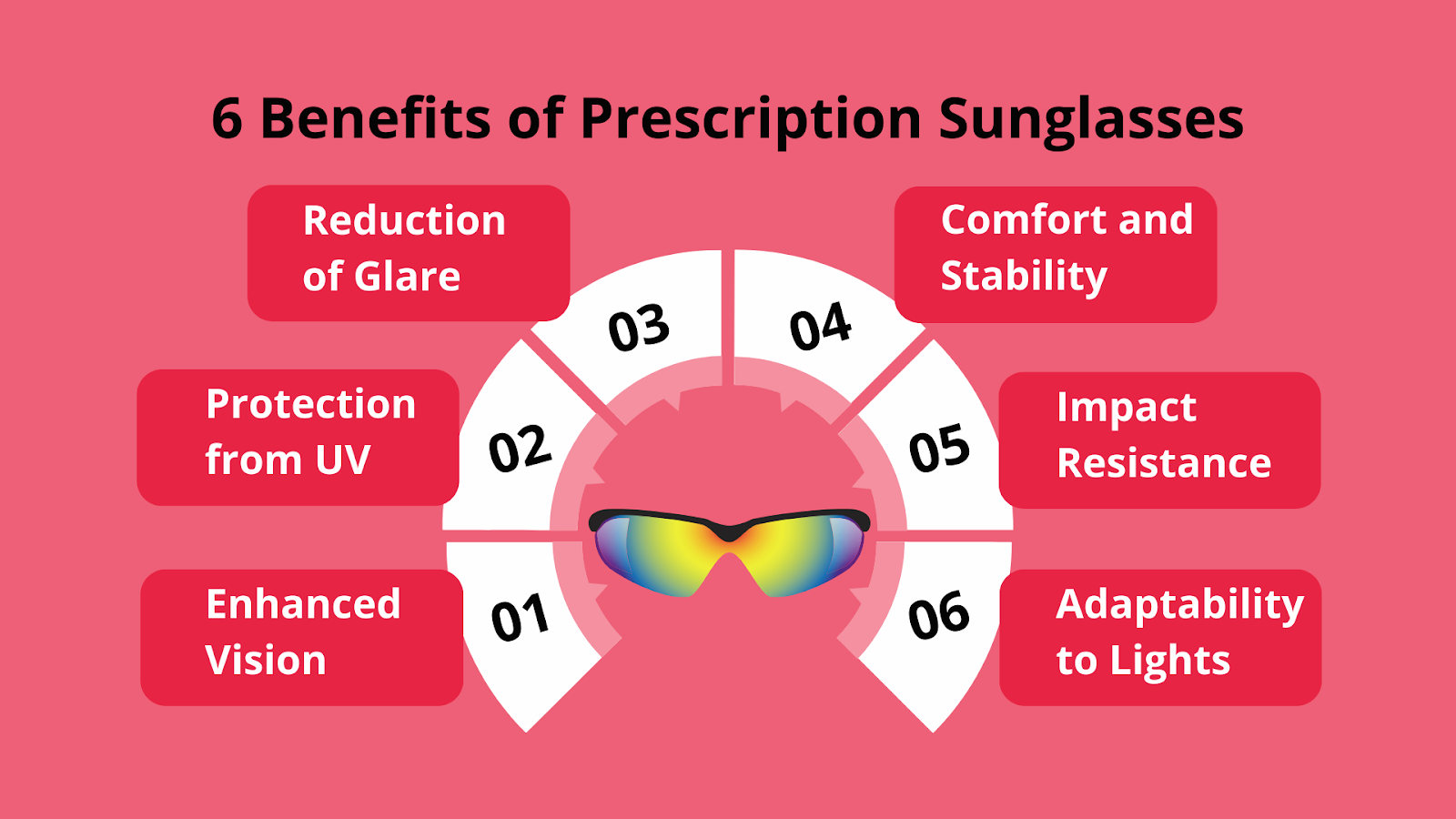 6 Benefits of Prescription Sunglasses

01
Enhanced Vision

02
Protection from UV

03
Reduction of Glare

04
Comfort and Stability

05
Impact Resistance

06
Adaptability to Lights